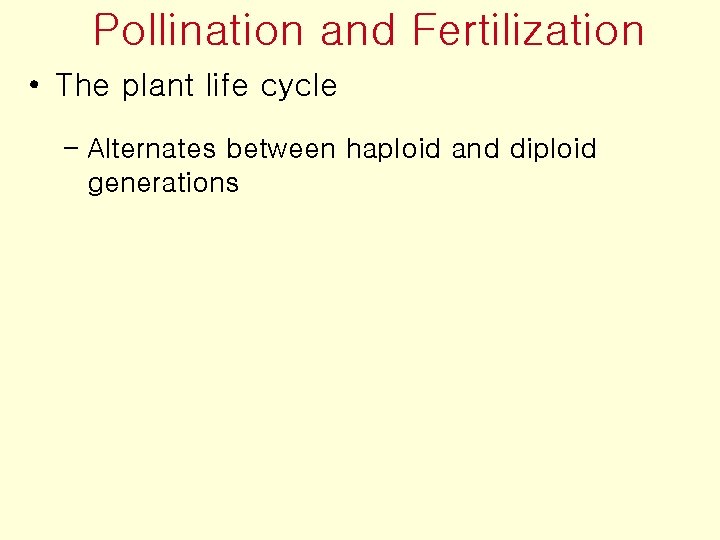 Pollination and Fertilization

• The plant life cycle

– Alternates between haploid and diploid generations